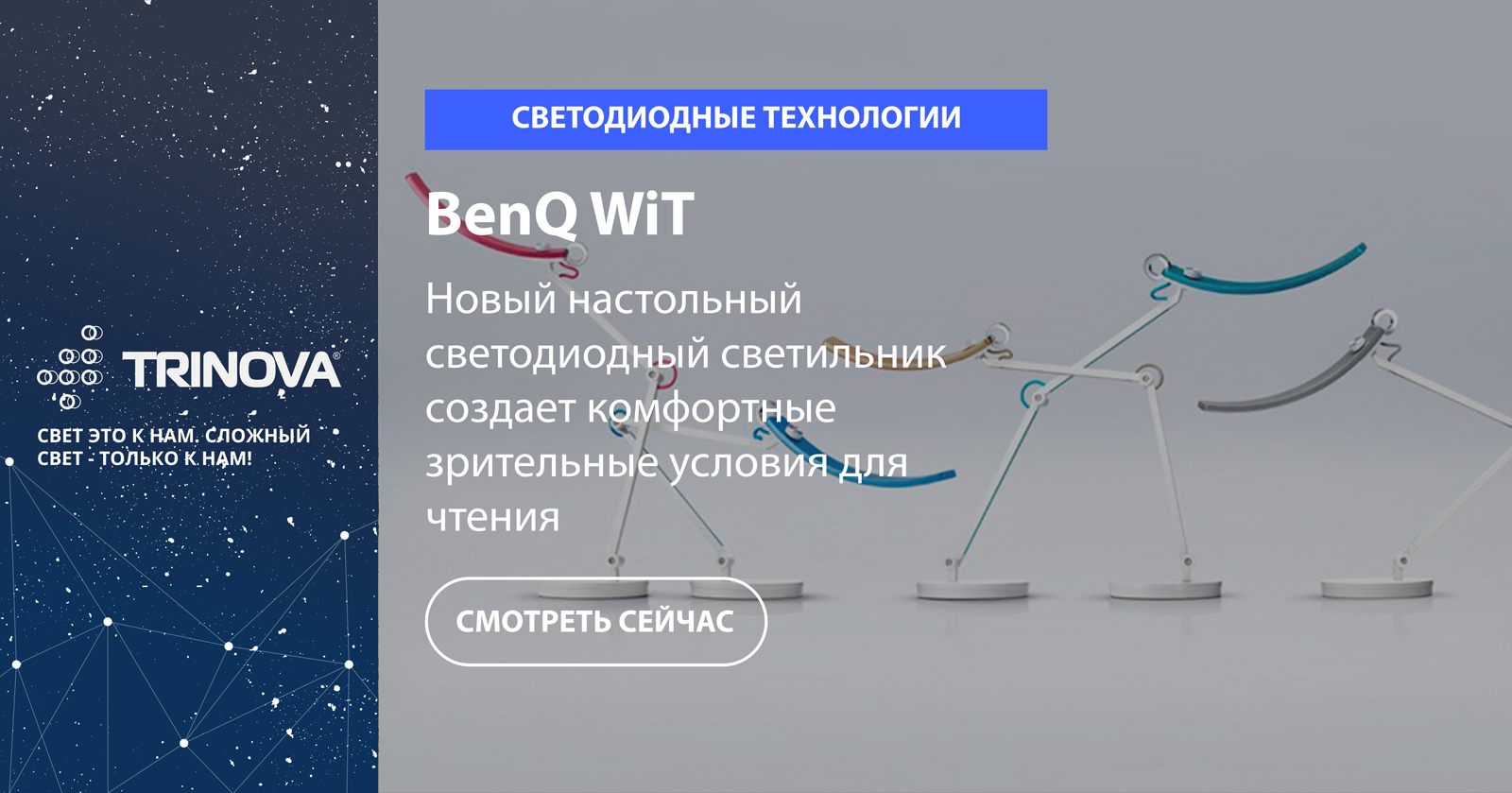 TRINOVA®

СВЕТ ЭТО К НАМ. СЛОЖНЫЙ СВЕТ - ТОЛЬКО К НАМ!

СВЕТОДИОДНЫЕ ТЕХНОЛОГИИ

BenQ WiT

Новый настольный светодиодный светильник создает комфортные зрительные условия для чтения

СМОТРЕТЬ СЕЙЧАС